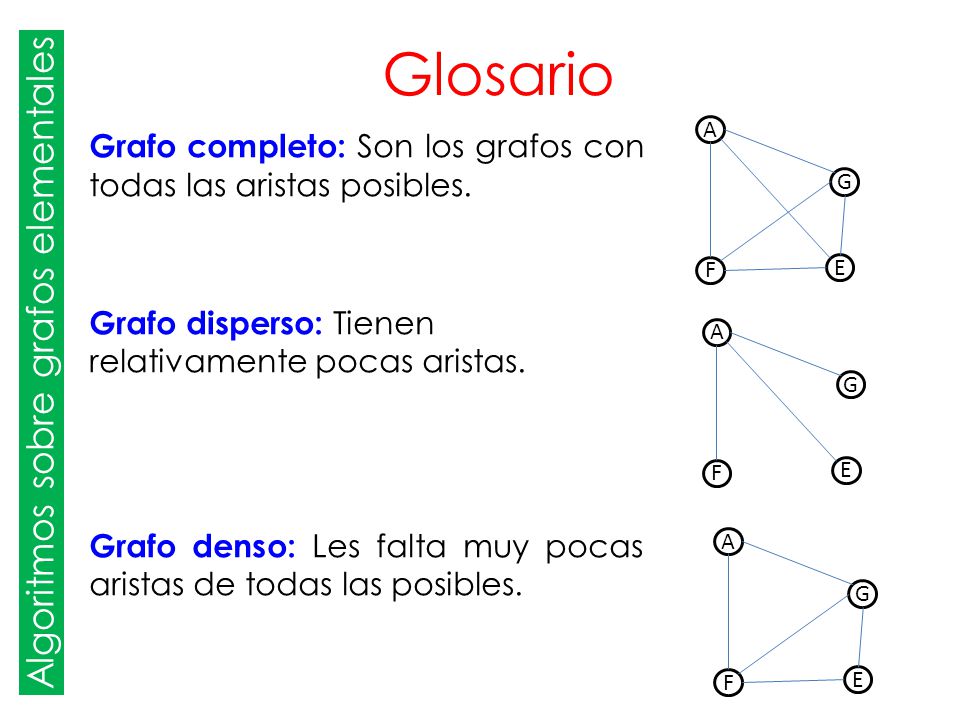 Algoritmos sobre grafos elementales

Glosario

Grafo completo: Son los grafos con todas las aristas posibles.

A G F E

Grafo disperso: Tienen relativamente pocas aristas.

A G F E

Grafo denso: Les falta muy pocas aristas de todas las posibles.

A G F E